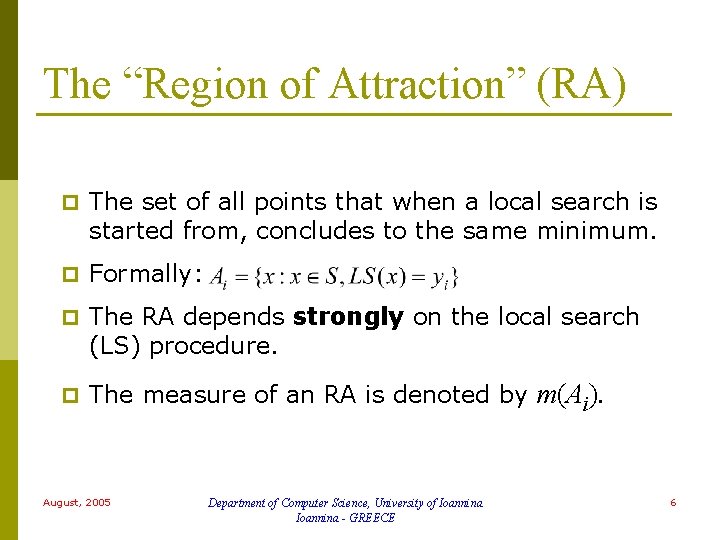 The “Region of Attraction” (RA)

The set of all points that when a local search is started from, concludes to the same minimum.

Formally: $A_i = \{x : x \in S, LS(x) = y_i\}$

The RA depends **strongly** on the local search (LS) procedure.

The measure of an RA is denoted by $m(A_i)$.

August, 2005

Department of Computer Science, University of Ioannina
Ioannina - GREECE

6